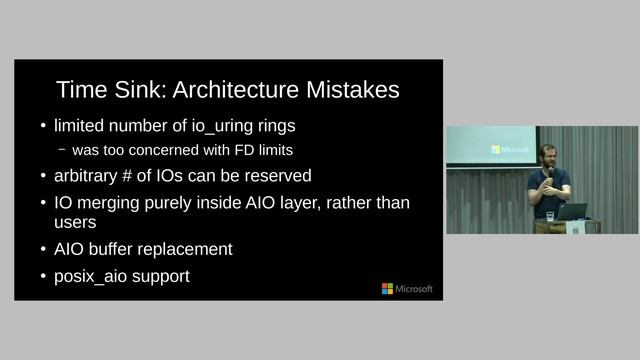 Time Sink: Architecture Mistakes

• limited number of io_uring rings
  – was too concerned with FD limits
• arbitrary # of IOs can be reserved
• IO merging purely inside AIO layer, rather than users
• AIO buffer replacement
• posix_aio support

Microsoft

Microsoft